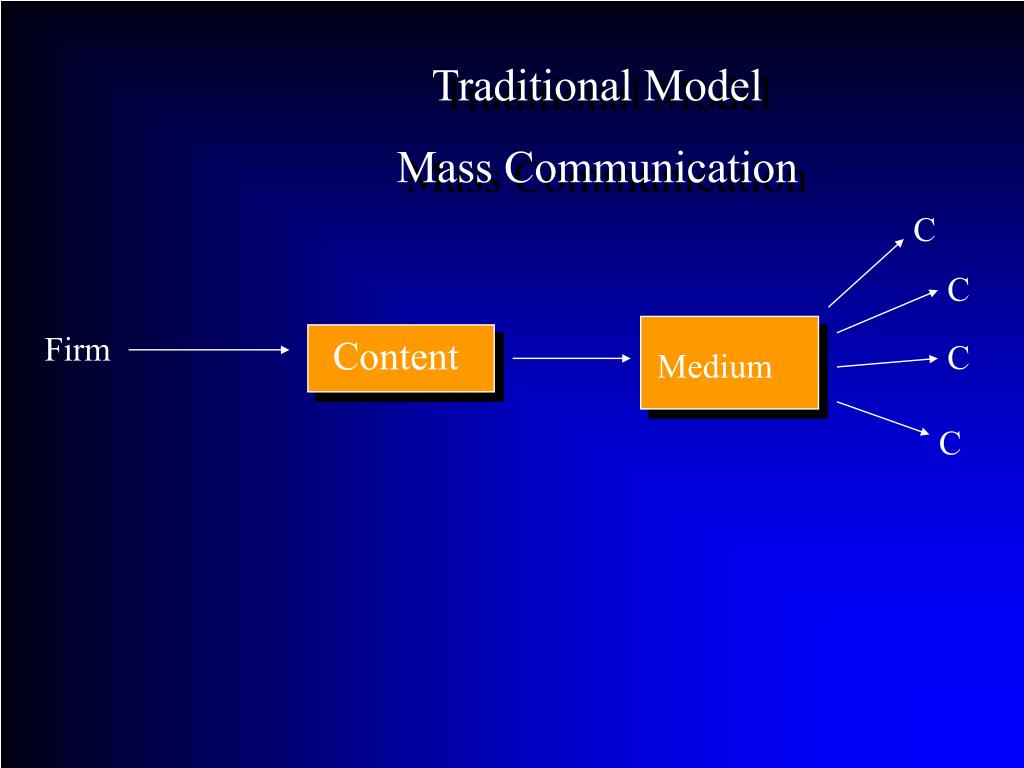 Traditional Model

Mass Communication

Firm

Content

Medium

C

C

C

C